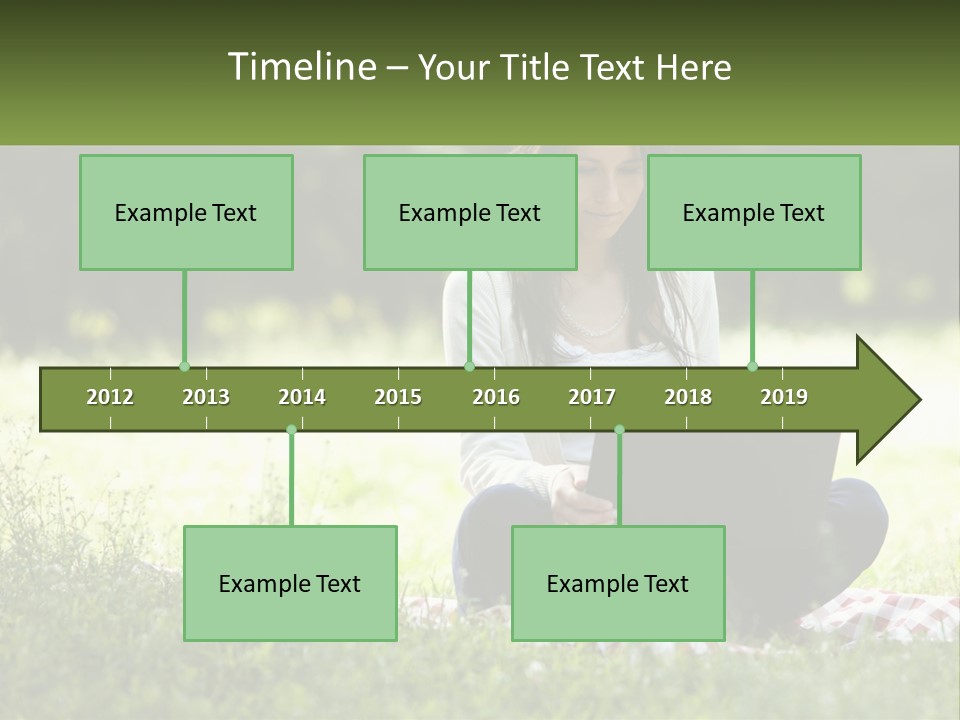 Timeline – Your Title Text Here

Example Text

Example Text

Example Text

2012 2013 2014 2015 2016 2017 2018 2019

Example Text

Example Text